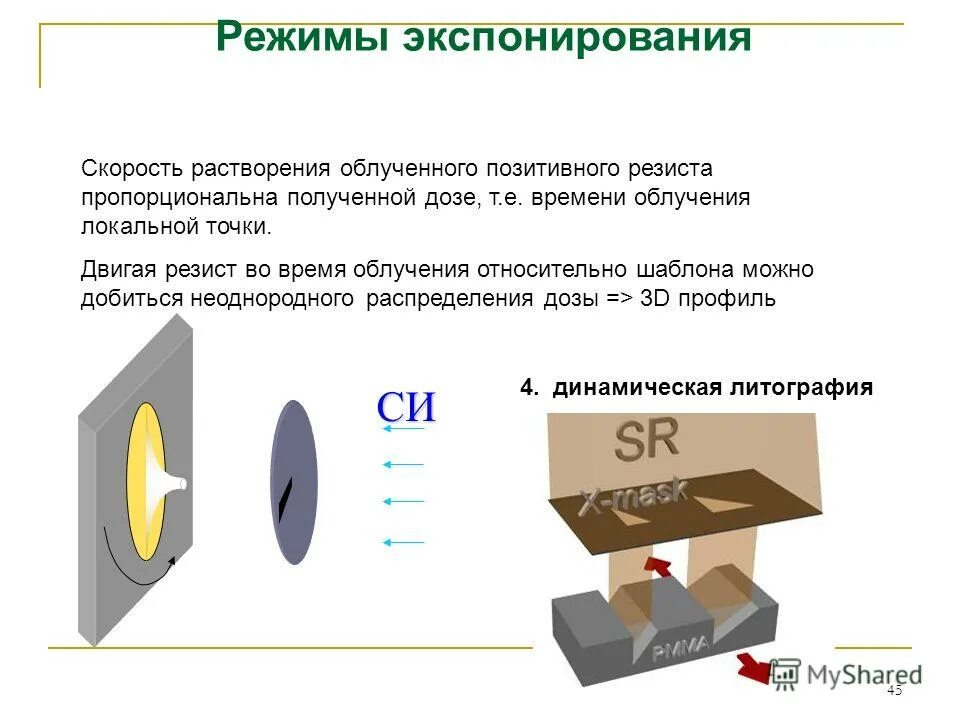 Режимы экспонирования

Скорость растворения облученного позитивного резиста пропорциональна полученной дозе, т.е. времени облучения локальной точки.

Двигая резист во время облучения относительно шаблона можно добиться неоднородного распределения дозы => 3D профиль

СИ

4. динамическая литография

SR

X-mask

PMMA

MyShared

45